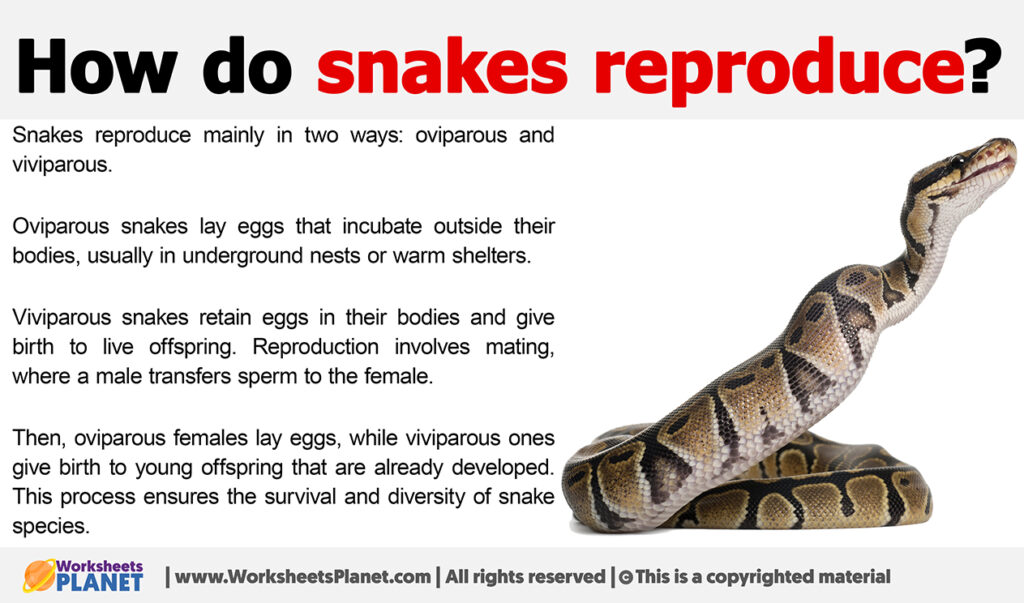 How do snakes reproduce?

Snakes reproduce mainly in two ways: oviparous and viviparous.

Oviparous snakes lay eggs that incubate outside their bodies, usually in underground nests or warm shelters.

Viviparous snakes retain eggs in their bodies and give birth to live offspring. Reproduction involves mating, where a male transfers sperm to the female.

Then, oviparous females lay eggs, while viviparous ones give birth to young offspring that are already developed. This process ensures the survival and diversity of snake species.

Worksheets PLANET | www.WorksheetsPlanet.com | All rights reserved | © This is a copyrighted material